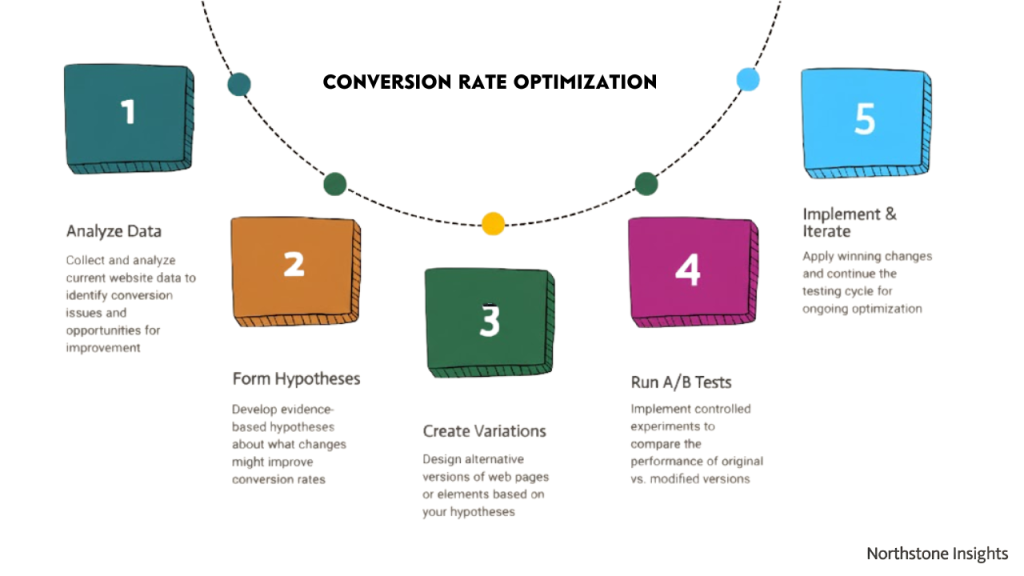 CONVERSION RATE OPTIMIZATION

1

Analyze Data

Collect and analyze current website data to identify conversion issues and opportunities for improvement

2

Form Hypotheses

Develop evidence-based hypotheses about what changes might improve conversion rates

3

Create Variations

Design alternative versions of web pages or elements based on your hypotheses

4

Run A/B Tests

Implement controlled experiments to compare the performance of original vs. modified versions

5

Implement & Iterate

Apply winning changes and continue the testing cycle for ongoing optimization

Northstone Insights